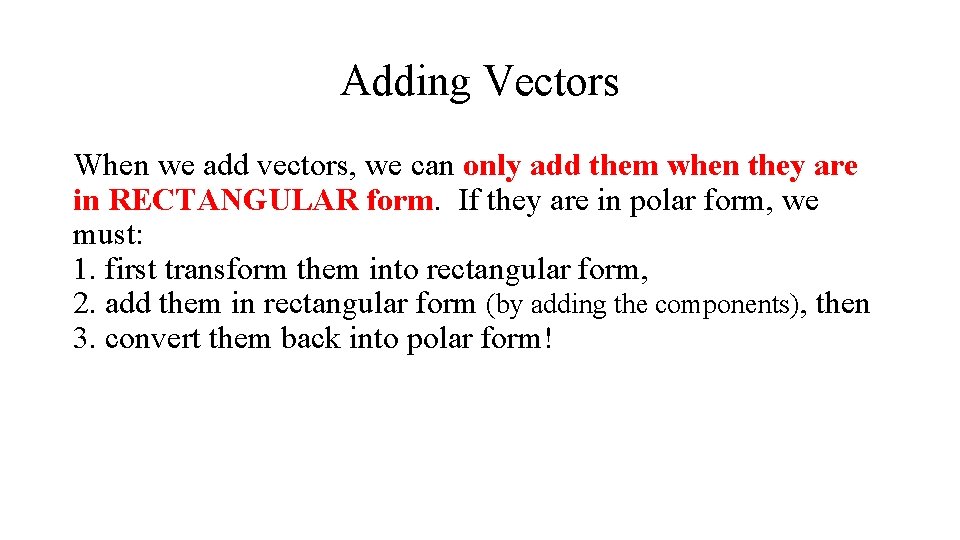 Adding Vectors

When we add vectors, we can only add them when they are in RECTANGULAR form. If they are in polar form, we must:
1. first transform them into rectangular form,
2. add them in rectangular form (by adding the components), then
3. convert them back into polar form!